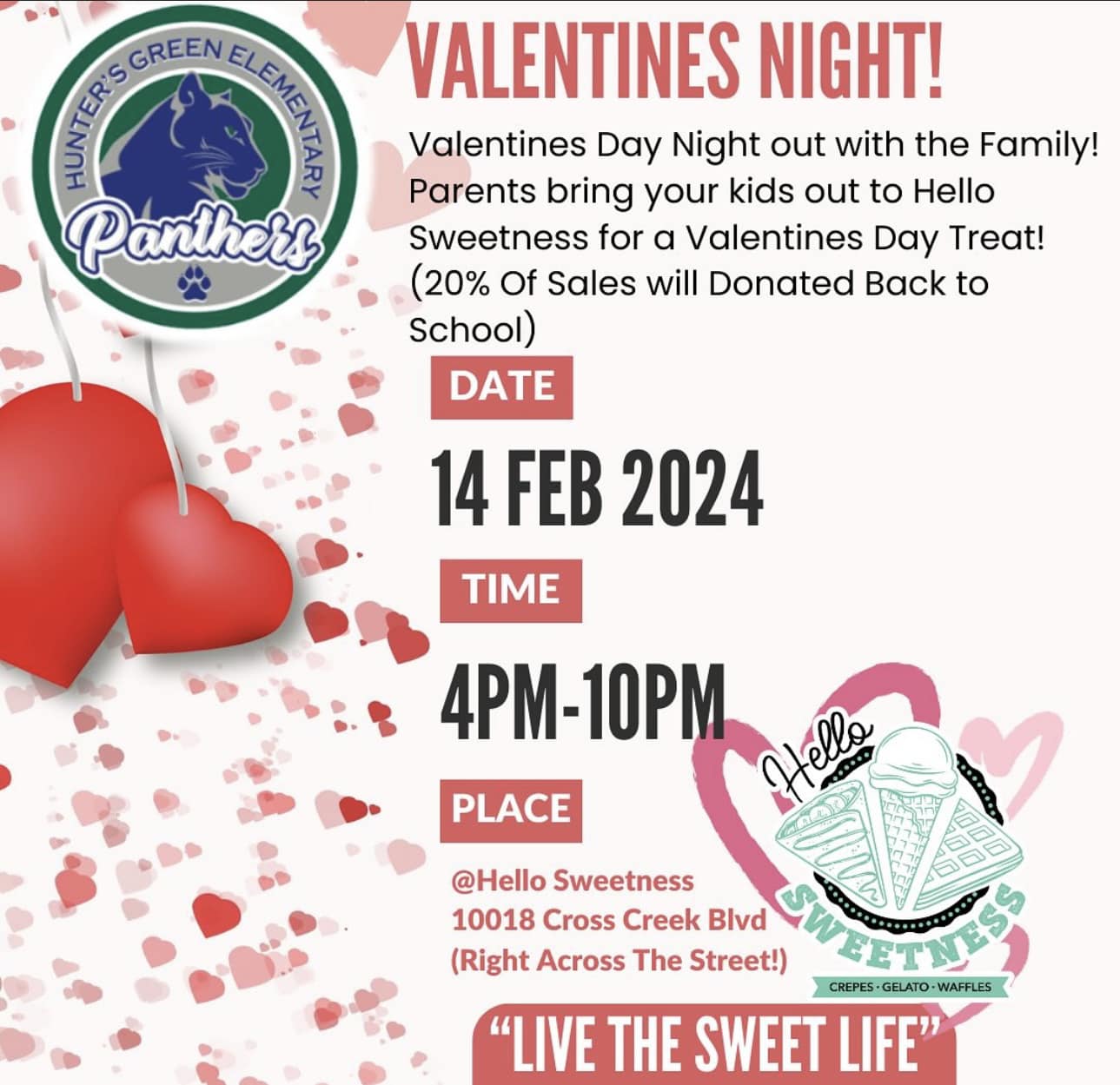 HUNTER'S GREEN ELEMENTARY

Panthers

VALENTINES NIGHT!

Valentines Day Night out with the Family! Parents bring your kids out to Hello Sweetness for a Valentines Day Treat! (20% Of Sales will Donated Back to School)

DATE

14 FEB 2024

TIME

4PM-10PM

PLACE

@Hello Sweetness
10018 Cross Creek Blvd
(Right Across The Street!)

Hello SWEETNESS
CREPES · GELATO · WAFFLES

"LIVE THE SWEET LIFE"